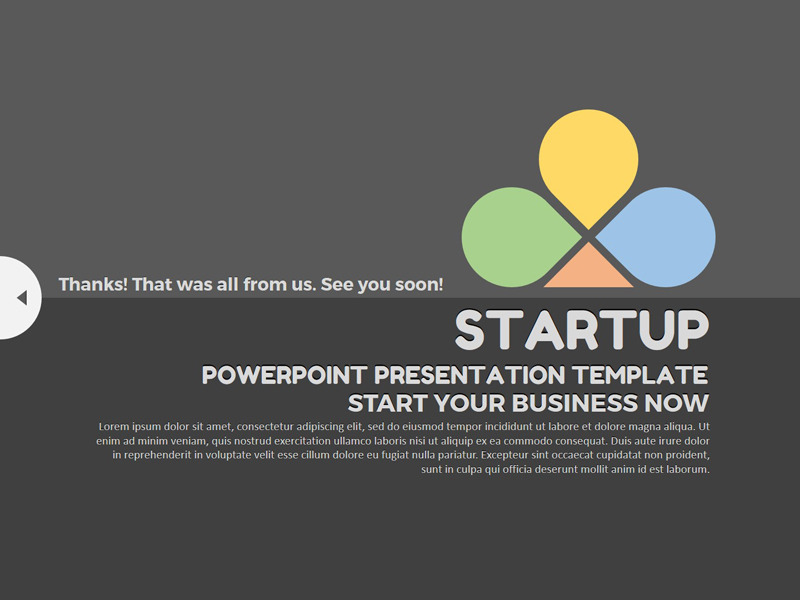 Thanks! That was all from us. See you soon!

STARTUP

POWERPOINT PRESENTATION TEMPLATE
START YOUR BUSINESS NOW

Lorem ipsum dolor sit amet, consectetur adipiscing elit, sed do eiusmod tempor incididunt ut labore et dolore magna aliqua. Ut enim ad minim veniam, quis nostrud exercitation ullamco laboris nisi ut aliquip ex ea commodo consequat. Duis aute irure dolor in reprehenderit in voluptate velit esse cillum dolore eu fugiat nulla pariatur. Excepteur sint occaecat cupidatat non proident, sunt in culpa qui officia deserunt mollit anim id est laborum.